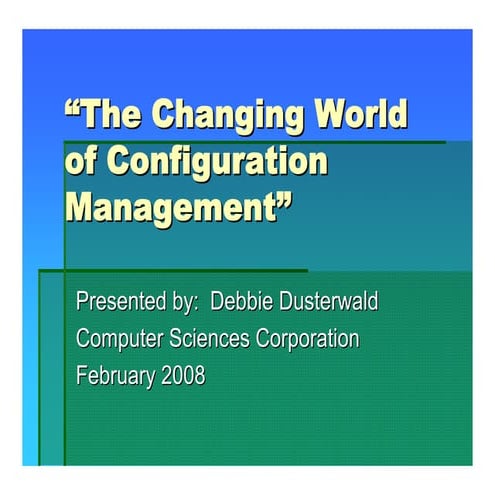 “The Changing World of Configuration Management”

Presented by: Debbie Dusterwald

Computer Sciences Corporation

February 2008